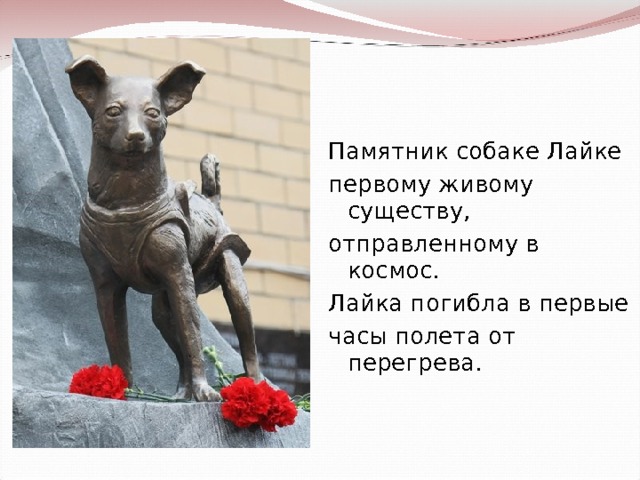 Памятник собаке Лайке
первому живому существу,
отправленному в космос.
Лайка погибла в первые
часы полета от перегрева.